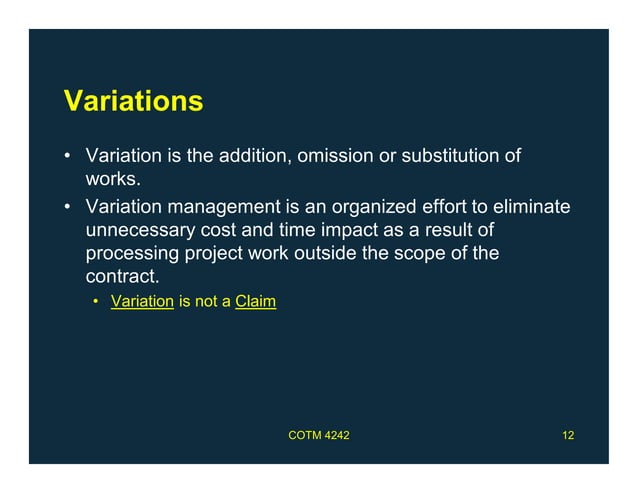 Variations

• Variation is the addition, omission or substitution of works.
• Variation management is an organized effort to eliminate unnecessary cost and time impact as a result of processing project work outside the scope of the contract.
  • Variation is not a Claim

COTM 4242

12